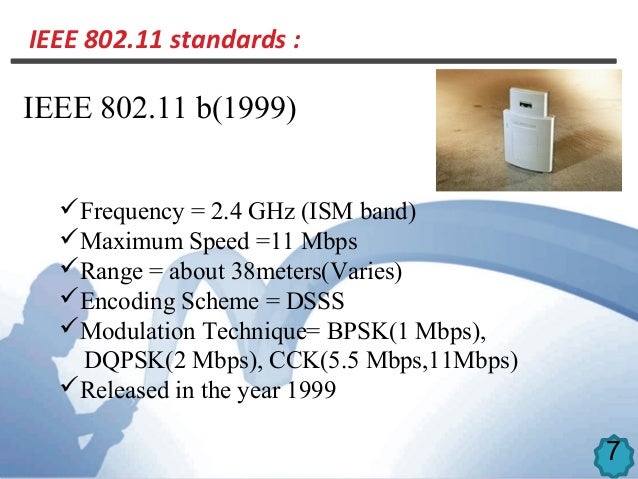 IEEE 802.11 standards :

IEEE 802.11 b(1999)

✓Frequency = 2.4 GHz (ISM band)
✓Maximum Speed =11 Mbps
✓Range = about 38meters(Varies)
✓Encoding Scheme = DSSS
✓Modulation Technique= BPSK(1 Mbps), DQPSK(2 Mbps), CCK(5.5 Mbps,11Mbps)
✓Released in the year 1999

7